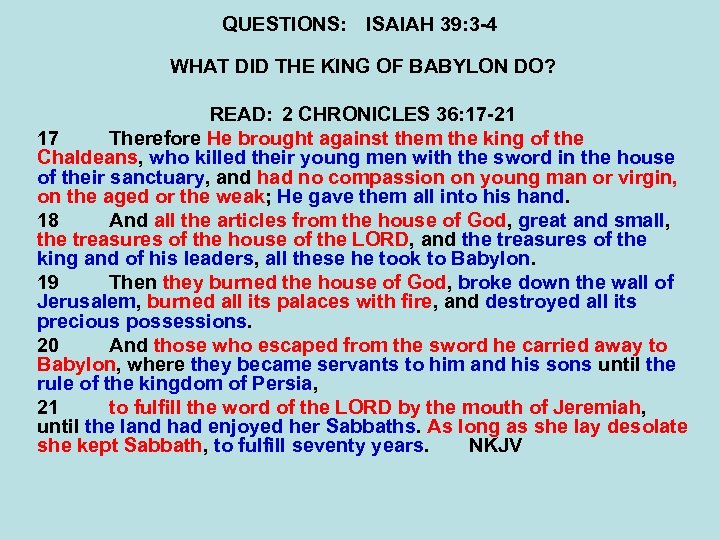 QUESTIONS: ISAIAH 39:3-4

WHAT DID THE KING OF BABYLON DO?

READ: 2 CHRONICLES 36:17-21

17 Therefore He brought against them the king of the Chaldeans, who killed their young men with the sword in the house of their sanctuary, and had no compassion on young man or virgin, on the aged or the weak; He gave them all into his hand.

18 And all the articles from the house of God, great and small, the treasures of the house of the LORD, and the treasures of the king and of his leaders, all these he took to Babylon.

19 Then they burned the house of God, broke down the wall of Jerusalem, burned all its palaces with fire, and destroyed all its precious possessions.

20 And those who escaped from the sword he carried away to Babylon, where they became servants to him and his sons until the rule of the kingdom of Persia,

21 to fulfill the word of the LORD by the mouth of Jeremiah, until the land had enjoyed her Sabbaths. As long as she lay desolate she kept Sabbath, to fulfill seventy years. NKJV